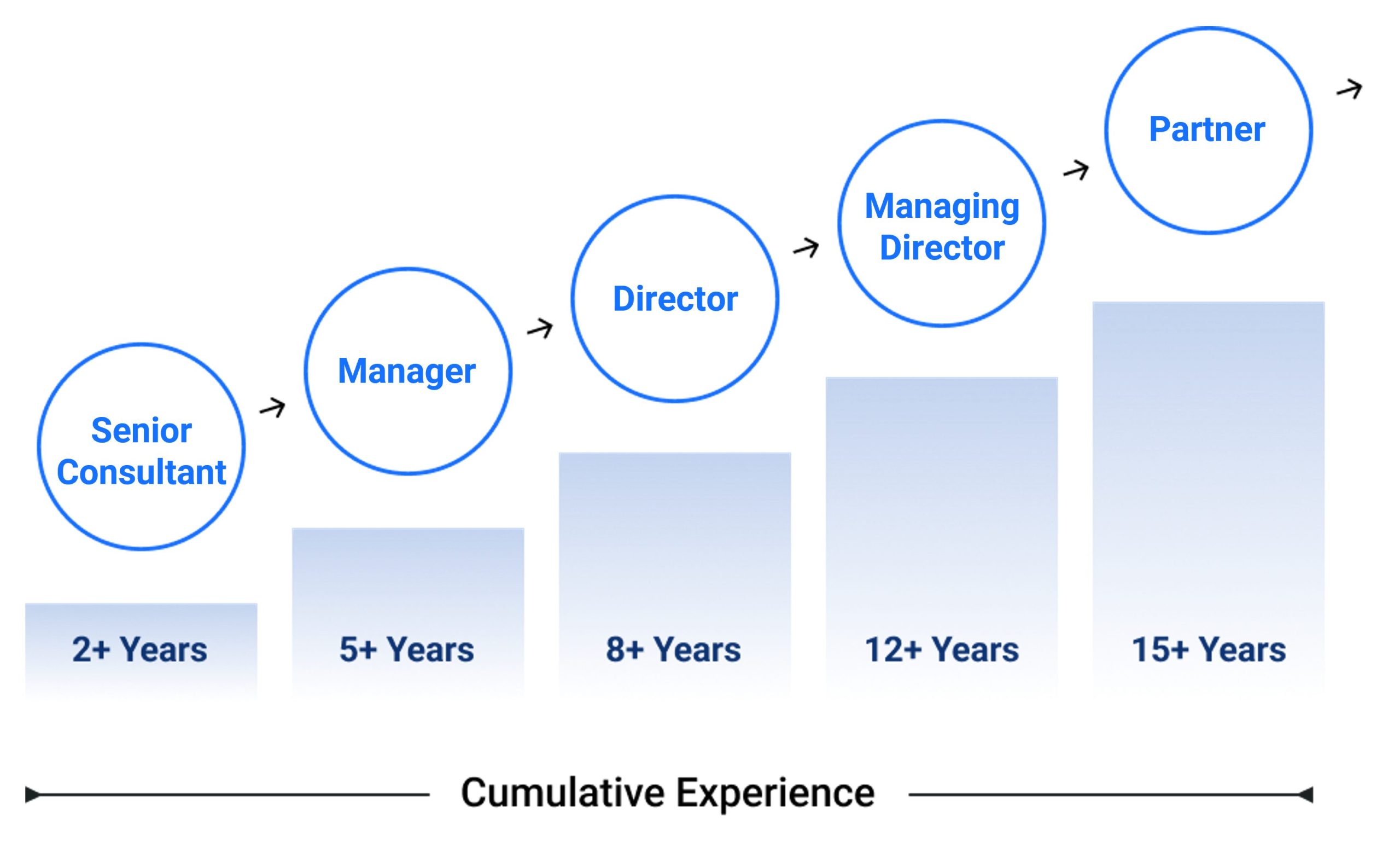 Senior Consultant

Manager

Director

Managing Director

Partner

2+ Years

5+ Years

8+ Years

12+ Years

15+ Years

Cumulative Experience